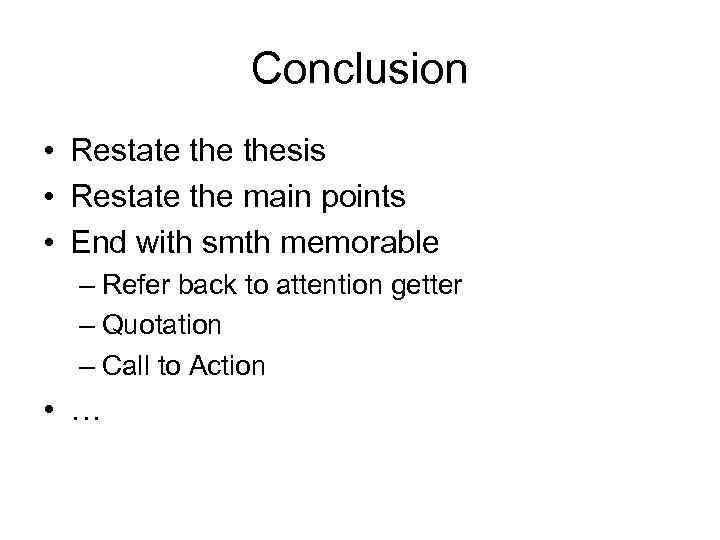 Conclusion

• Restate the thesis
• Restate the main points
• End with smth memorable
– Refer back to attention getter
– Quotation
– Call to Action
• …